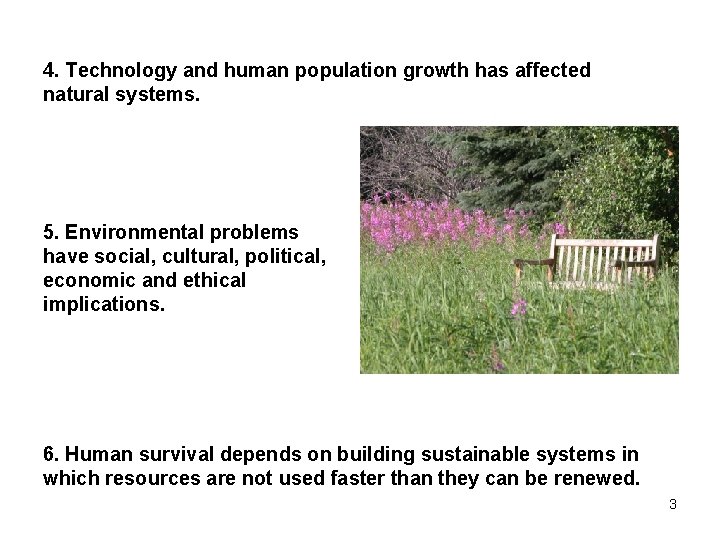 4. Technology and human population growth has affected natural systems.

5. Environmental problems have social, cultural, political, economic and ethical implications.

6. Human survival depends on building sustainable systems in which resources are not used faster than they can be renewed.

3